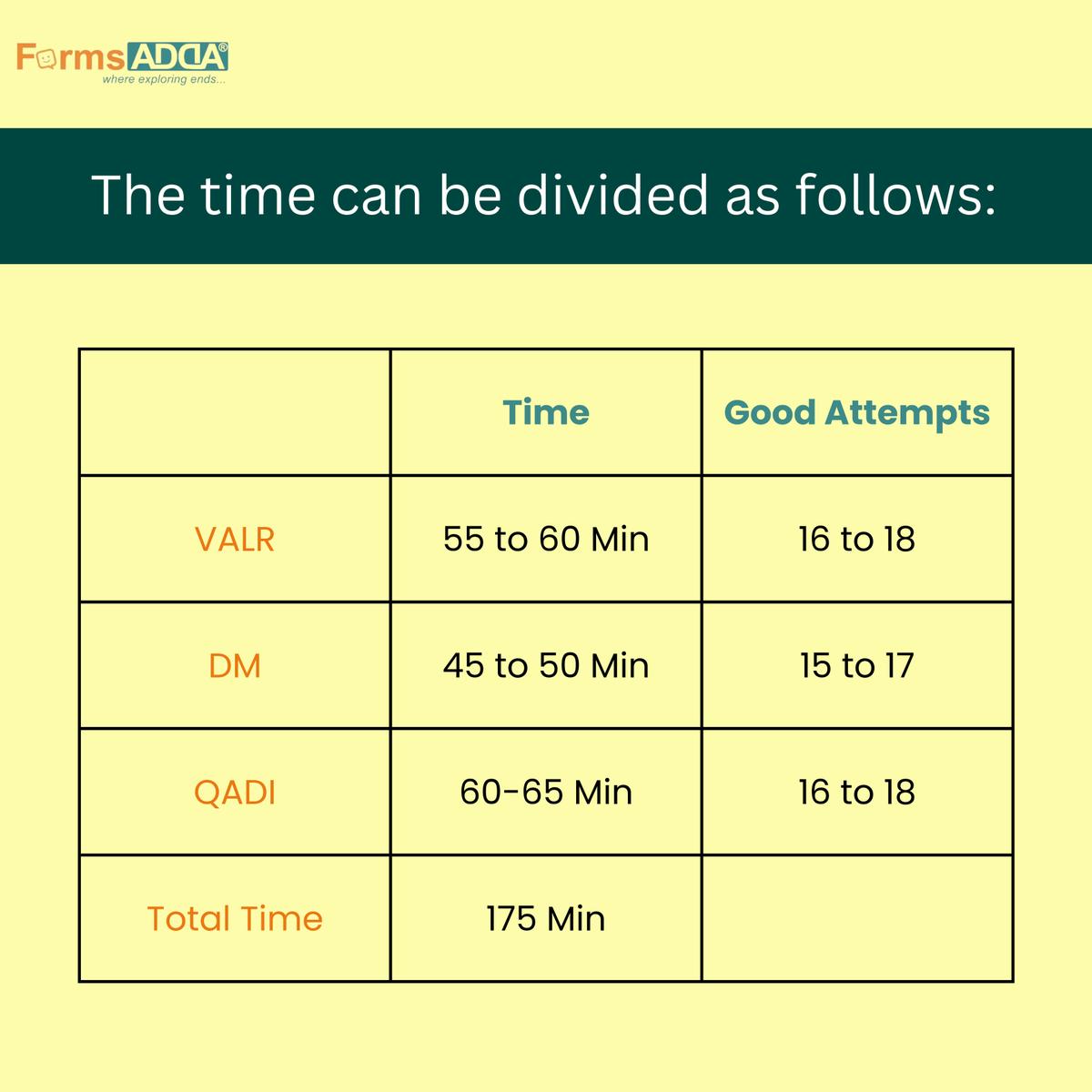 FormsADDA®
where exploring ends...

The time can be divided as follows:

| | Time | Good Attempts |
|---|---|---|
| VALR | 55 to 60 Min | 16 to 18 |
| DM | 45 to 50 Min | 15 to 17 |
| QADI | 60-65 Min | 16 to 18 |
| Total Time | 175 Min | |